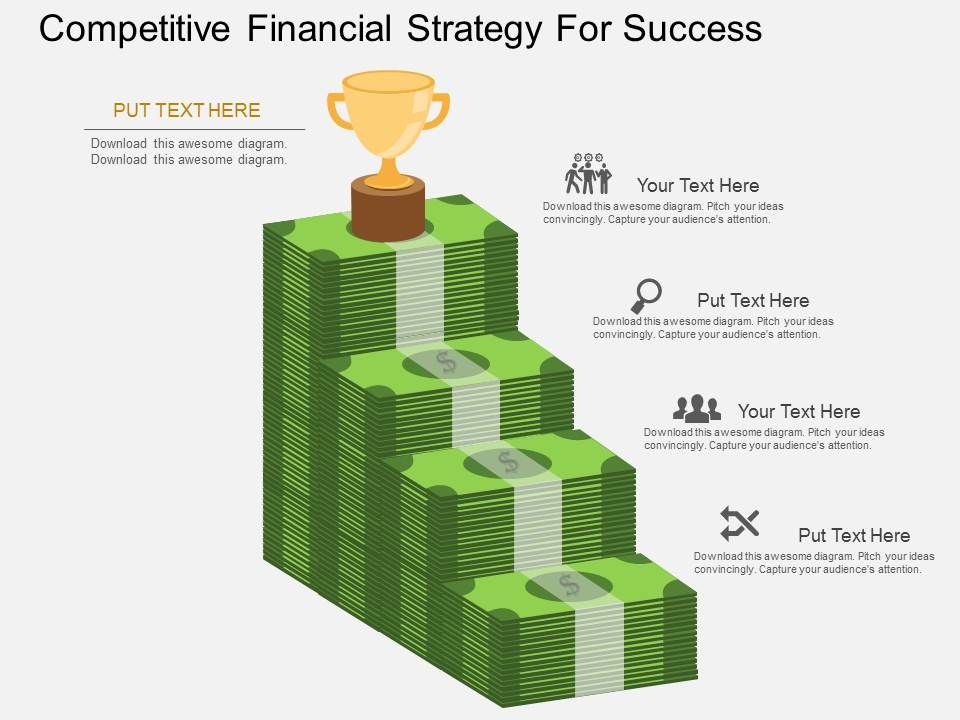 Competitive Financial Strategy For Success

PUT TEXT HERE

Download this awesome diagram. Download this awesome diagram.

Your Text Here

Download this awesome diagram. Pitch your ideas convincingly. Capture your audience's attention.

Put Text Here

Download this awesome diagram. Pitch your ideas convincingly. Capture your audience's attention.

Your Text Here

Download this awesome diagram. Pitch your ideas convincingly. Capture your audience's attention.

Put Text Here

Download this awesome diagram. Pitch your ideas convincingly. Capture your audience's attention.

$

$

$